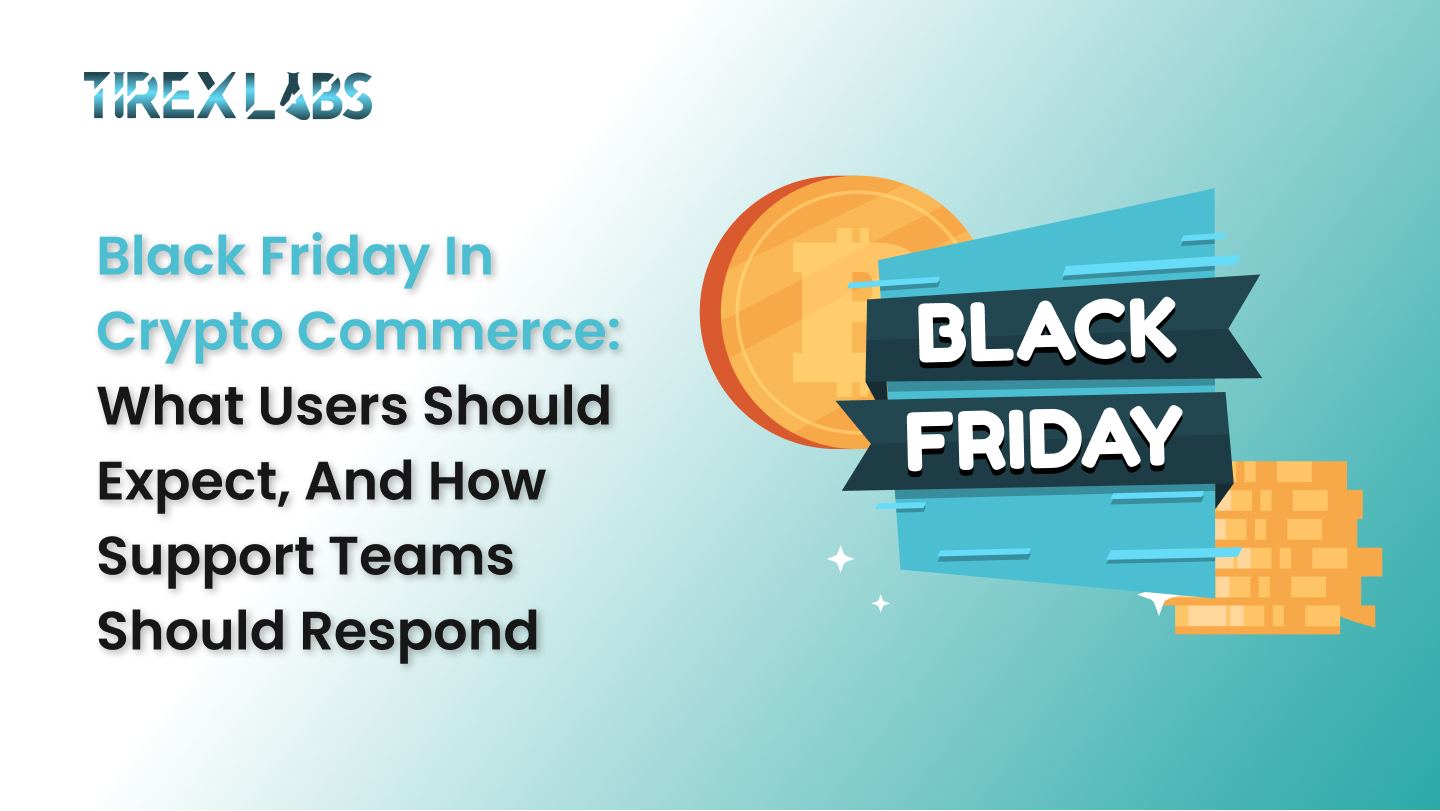 TIREX LABS

Black Friday In Crypto Commerce: What Users Should Expect, And How Support Teams Should Respond

BLACK FRIDAY